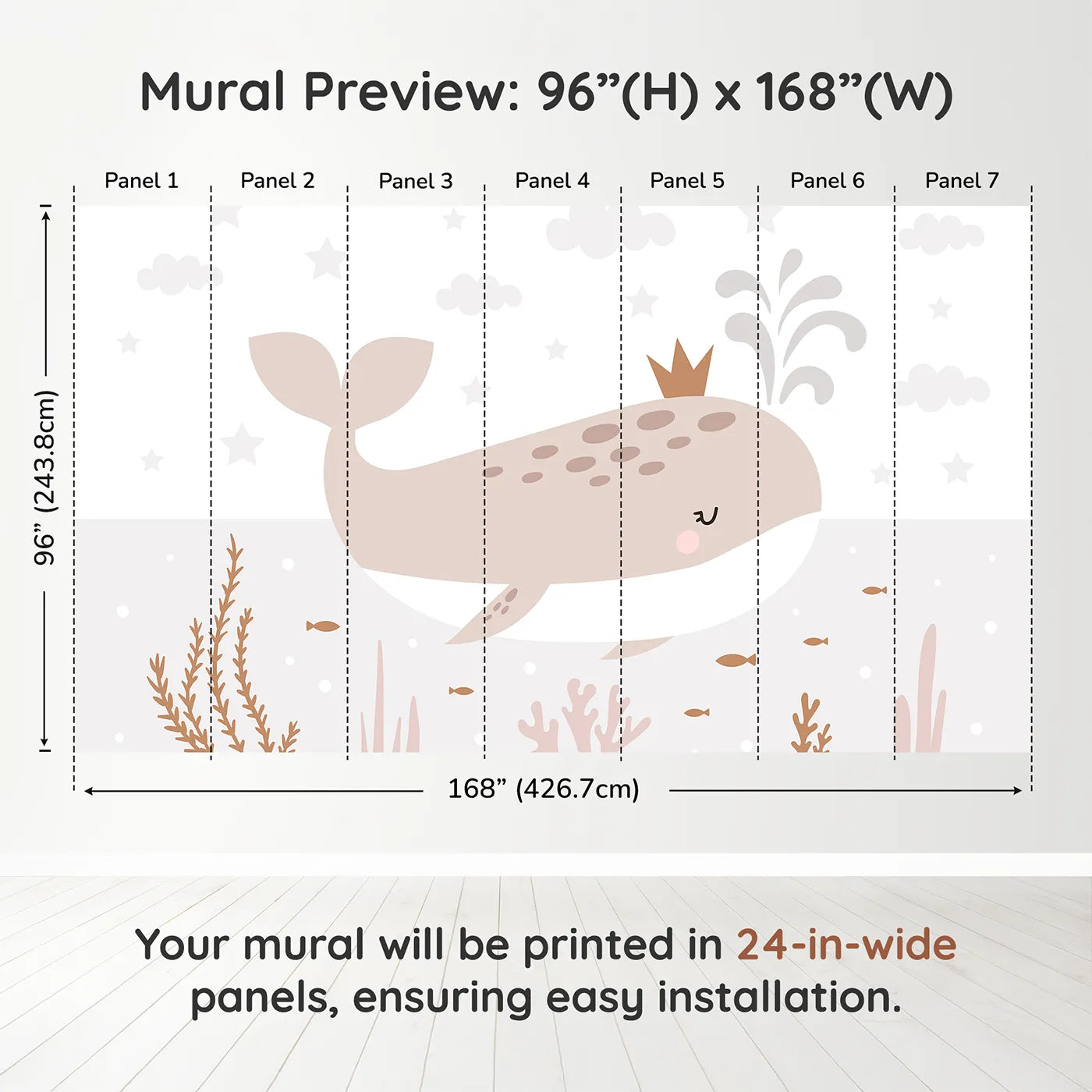 Mural Preview: 96”(H) x 168”(W)

Panel 1
Panel 2
Panel 3
Panel 4
Panel 5
Panel 6
Panel 7

96” (243.8cm)

168” (426.7cm)

Your mural will be printed in 24-in-wide panels, ensuring easy installation.